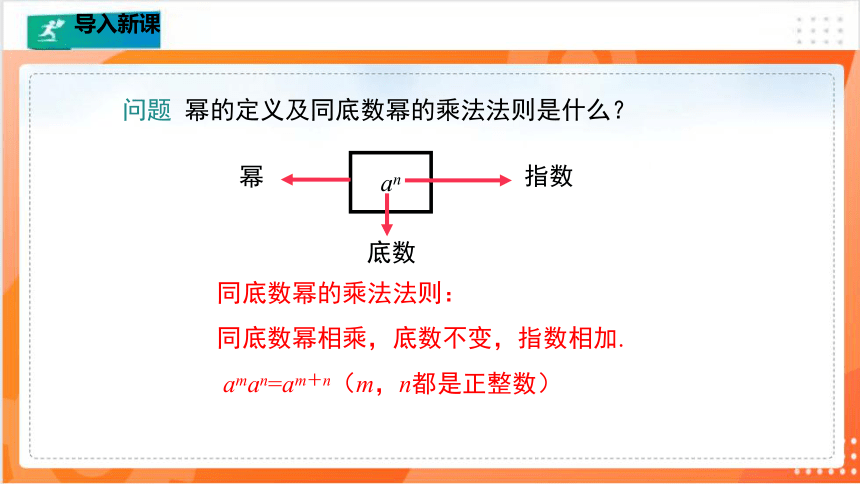 导入新课

问题 幂的定义及同底数幂的乘法法则是什么？

幂

$a^n$

指数

底数

同底数幂的乘法法则：

同底数幂相乘，底数不变，指数相加.

$a^m a^n = a^{m+n}$（$m$，$n$都是正整数）